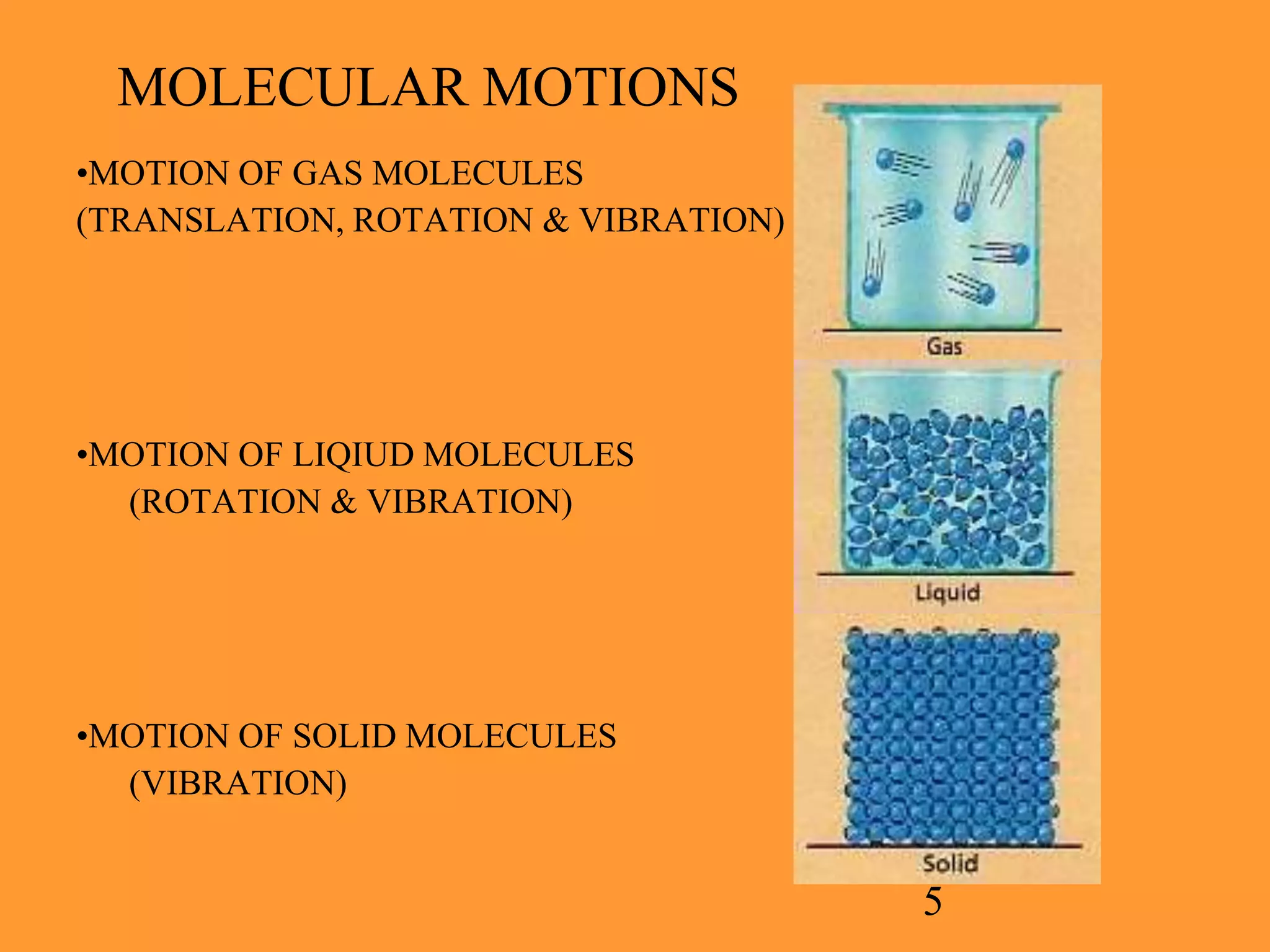 MOLECULAR MOTIONS

•MOTION OF GAS MOLECULES (TRANSLATION, ROTATION & VIBRATION)

•MOTION OF LIQIUD MOLECULES (ROTATION & VIBRATION)

•MOTION OF SOLID MOLECULES (VIBRATION)

Gas

Liquid

Solid

5